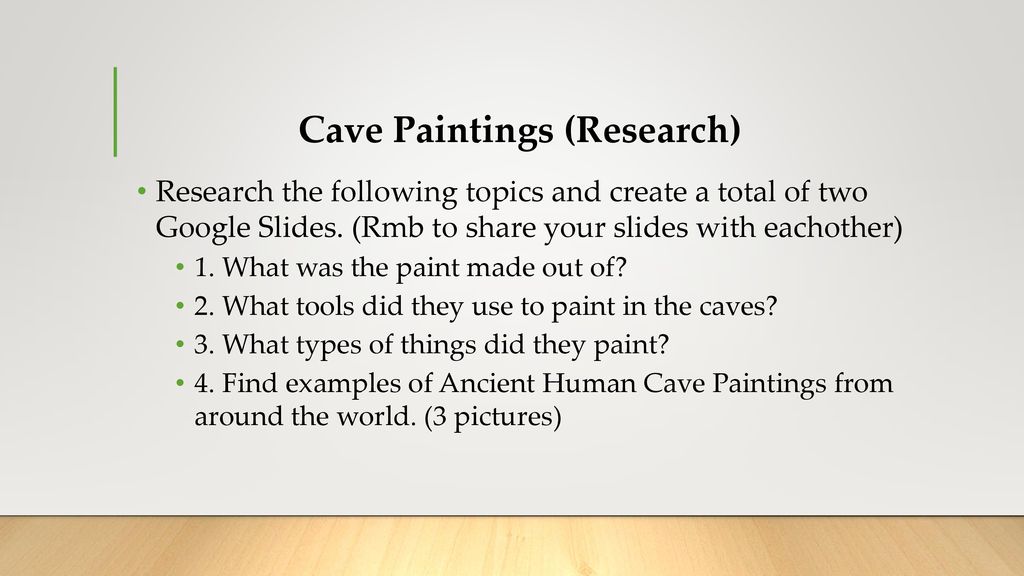 Cave Paintings (Research)

• Research the following topics and create a total of two Google Slides. (Rmb to share your slides with eachother)
  • 1. What was the paint made out of?
  • 2. What tools did they use to paint in the caves?
  • 3. What types of things did they paint?
  • 4. Find examples of Ancient Human Cave Paintings from around the world. (3 pictures)